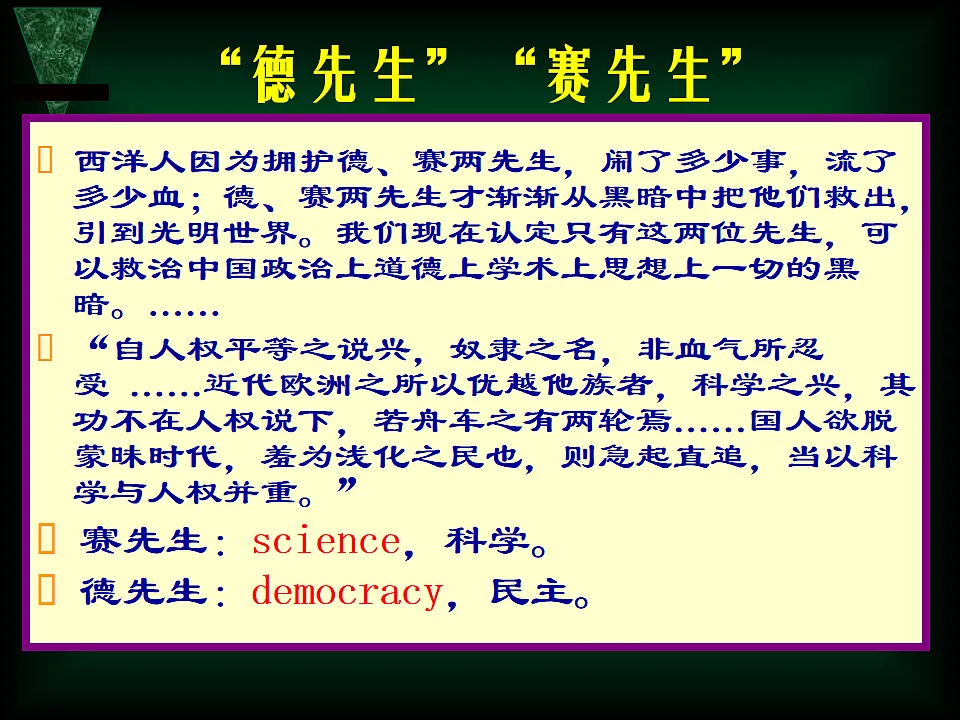 “德先生” “赛先生”

西洋人因为拥护德、赛两先生，闹了多少事，流了多少血；德、赛两先生才渐渐从黑暗中把他们救出，引到光明世界。我们现在认定只有这两位先生，可以救治中国政治上道德上学术上思想上一切的黑暗。……

“自人权平等之说兴，奴隶之名，非血气所忍受 ……近代欧洲之所以优越他族者，科学之兴，其功不在人权说下，若舟车之有两轮焉……国人欲脱蒙昧时代，羞为浅化之民也，则急起直追，当以科学与人权并重。”

赛先生：science，科学。

德先生：democracy，民主。